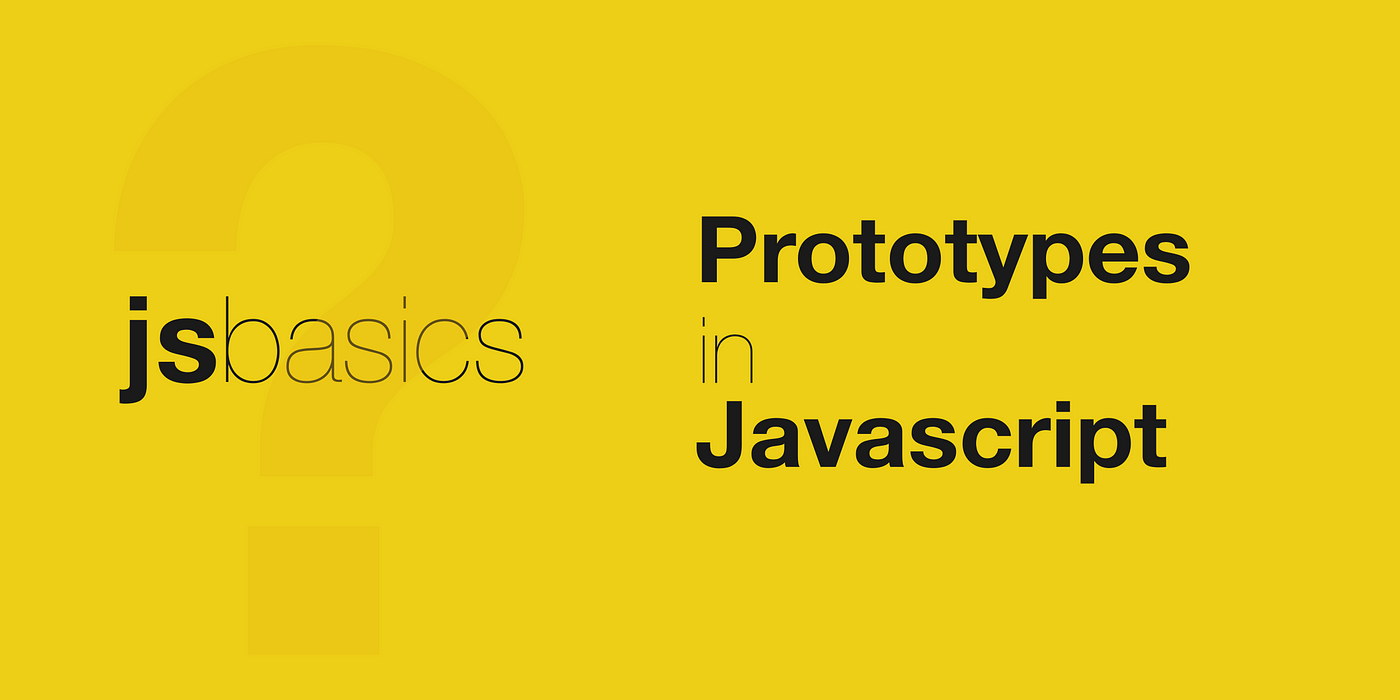 ?
jsbasics

Prototypes
in
Javascript